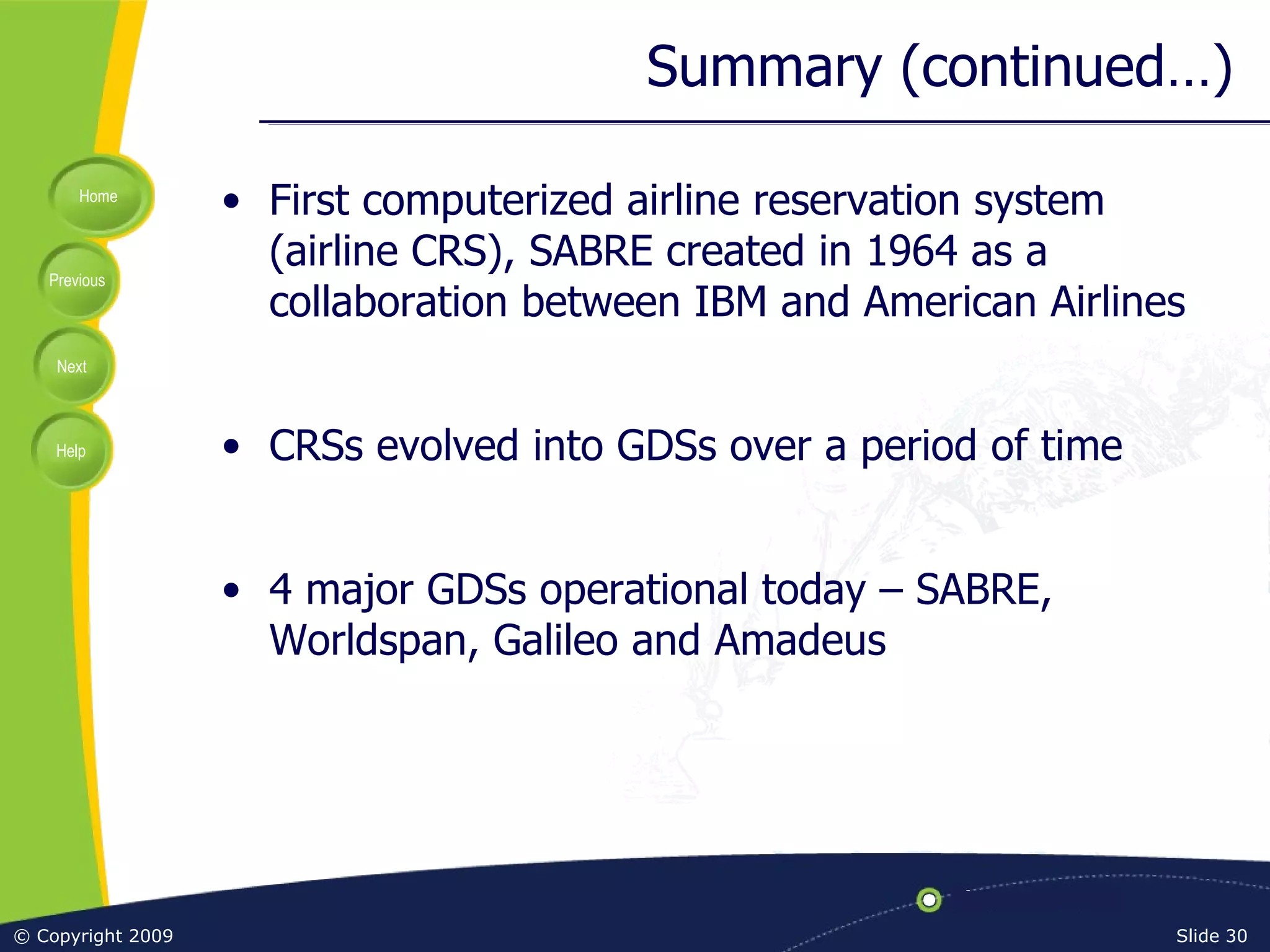 Summary (continued…)

Home

Previous

Next

Help

• First computerized airline reservation system (airline CRS), SABRE created in 1964 as a collaboration between IBM and American Airlines

• CRSs evolved into GDSs over a period of time

• 4 major GDSs operational today – SABRE, Worldspan, Galileo and Amadeus

© Copyright 2009

Slide 30